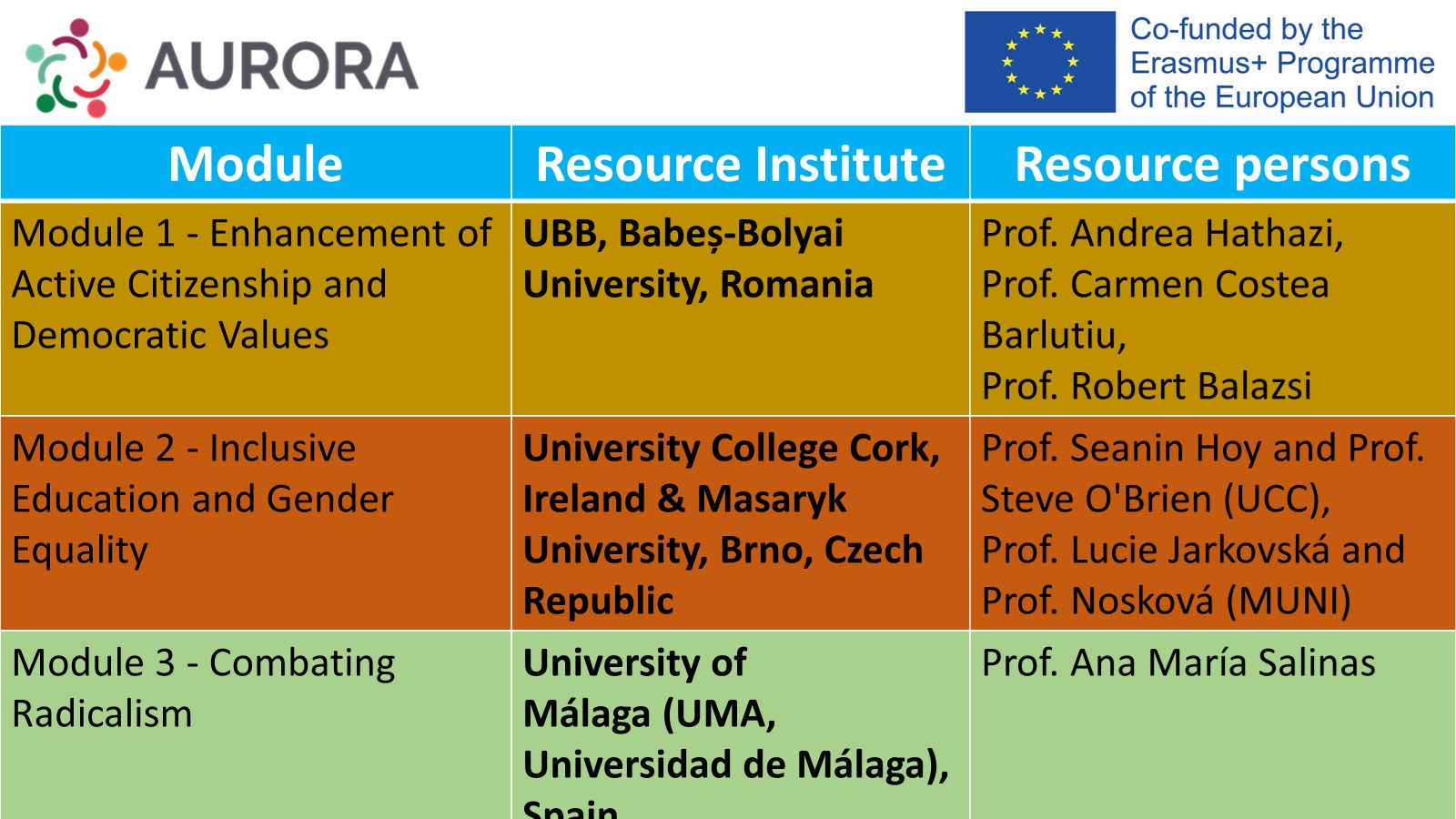 AURORA

Co-funded by the Erasmus+ Programme of the European Union

| Module | Resource Institute | Resource persons |
|---|---|---|
| Module 1 - Enhancement of Active Citizenship and Democratic Values | UBB, Babeș-Bolyai University, Romania | Prof. Andrea Hathazi, Prof. Carmen Costea Barlutiu, Prof. Robert Balazsi |
| Module 2 - Inclusive Education and Gender Equality | University College Cork, Ireland & Masaryk University, Brno, Czech Republic | Prof. Seanin Hoy and Prof. Steve O'Brien (UCC), Prof. Lucie Jarkovská and Prof. Nosková (MUNI) |
| Module 3 - Combating Radicalism | University of Málaga (UMA, Universidad de Málaga), Spain | Prof. Ana María Salinas |